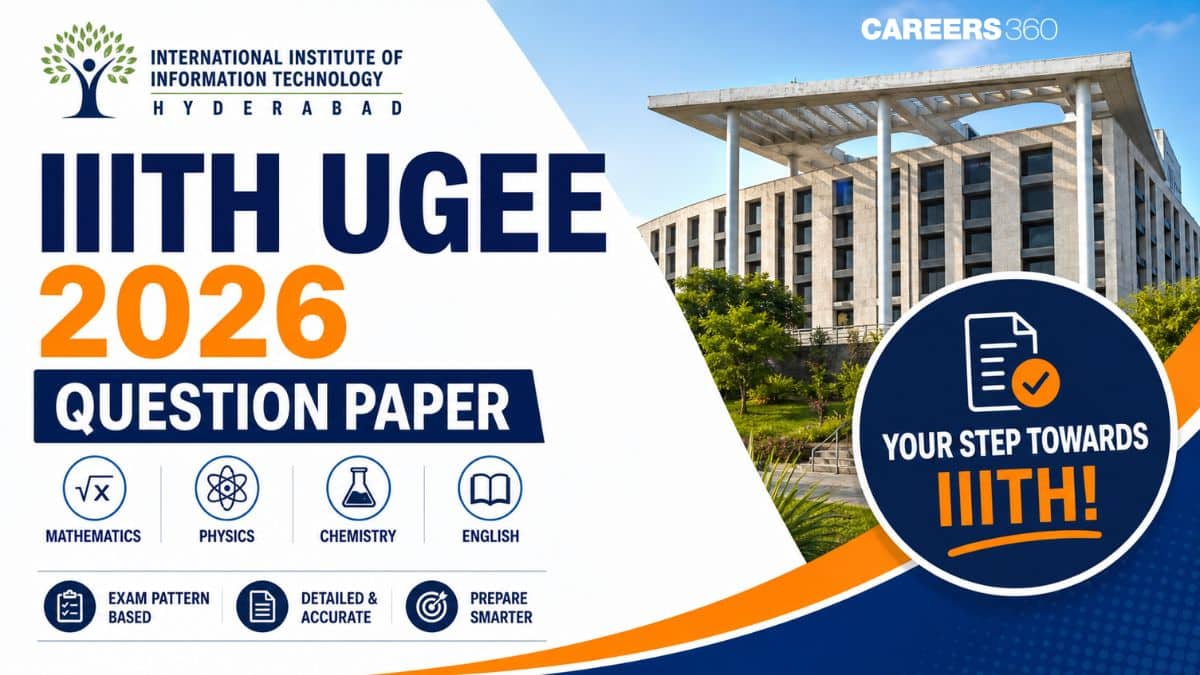 INTERNATIONAL INSTITUTE OF INFORMATION TECHNOLOGY
HYDERABAD

CAREERS360

IIITH UGEE 2026

QUESTION PAPER

$\sqrt{x}$

MATHEMATICS

PHYSICS

CHEMISTRY

ENGLISH

EXAM PATTERN BASED

DETAILED & ACCURATE

PREPARE SMARTER

YOUR STEP TOWARDS IIITH!